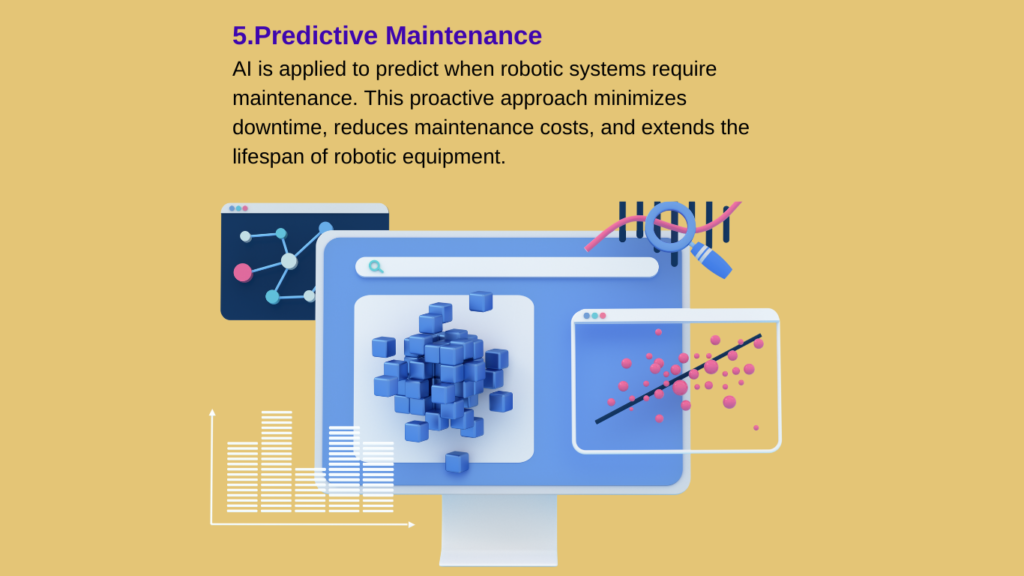 5.Predictive Maintenance

AI is applied to predict when robotic systems require maintenance. This proactive approach minimizes downtime, reduces maintenance costs, and extends the lifespan of robotic equipment.